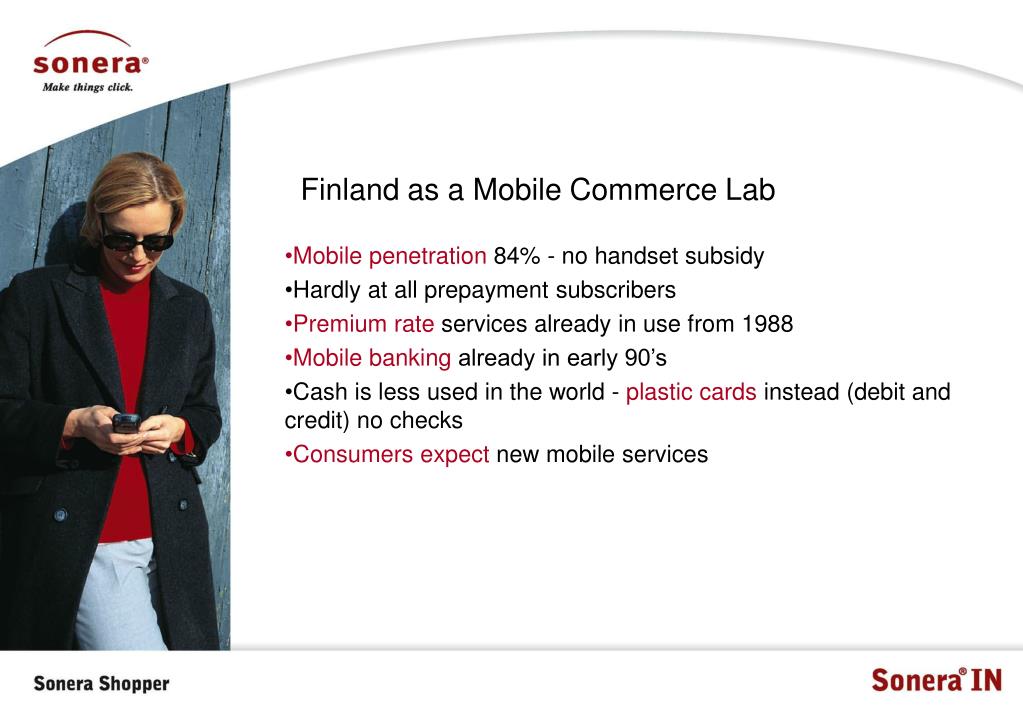 sonera®
Make things click.

Finland as a Mobile Commerce Lab

•Mobile penetration 84% - no handset subsidy
•Hardly at all prepayment subscribers
•Premium rate services already in use from 1988
•Mobile banking already in early 90's
•Cash is less used in the world - plastic cards instead (debit and credit) no checks
•Consumers expect new mobile services

Sonera Shopper

Sonera® IN